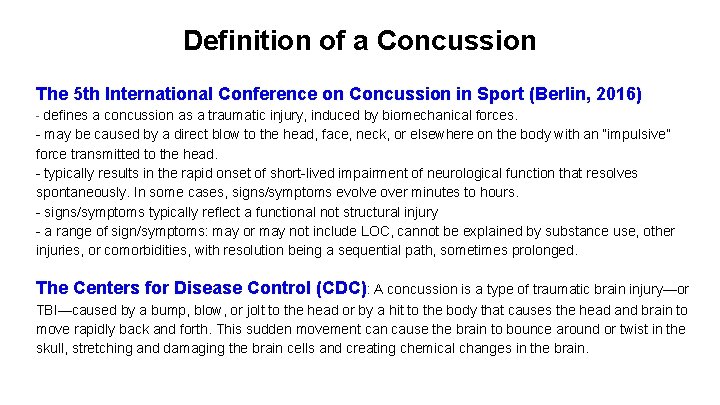 Definition of a Concussion

The 5th International Conference on Concussion in Sport (Berlin, 2016)
- defines a concussion as a traumatic injury, induced by biomechanical forces.
- may be caused by a direct blow to the head, face, neck, or elsewhere on the body with an "impulsive" force transmitted to the head.
- typically results in the rapid onset of short-lived impairment of neurological function that resolves spontaneously. In some cases, signs/symptoms evolve over minutes to hours.
- signs/symptoms typically reflect a functional not structural injury
- a range of sign/symptoms: may or may not include LOC, cannot be explained by substance use, other injuries, or comorbidities, with resolution being a sequential path, sometimes prolonged.

The Centers for Disease Control (CDC): A concussion is a type of traumatic brain injury—or TBI—caused by a bump, blow, or jolt to the head or by a hit to the body that causes the head and brain to move rapidly back and forth. This sudden movement can cause the brain to bounce around or twist in the skull, stretching and damaging the brain cells and creating chemical changes in the brain.